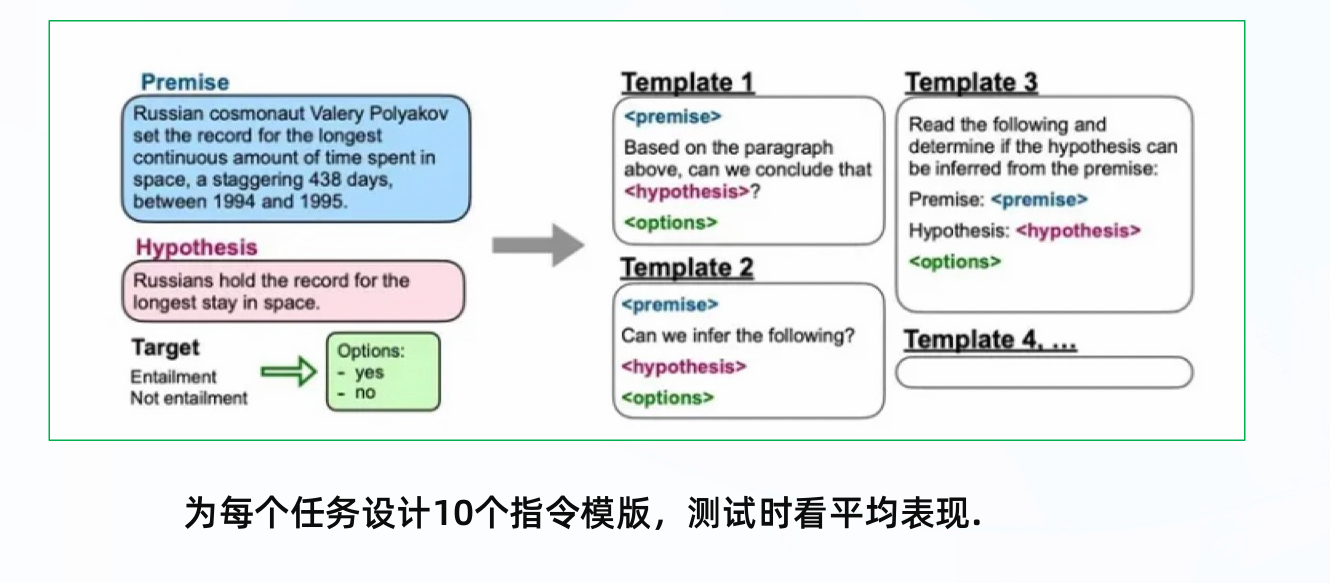 Premise

Russian cosmonaut Valery Polyakov set the record for the longest continuous amount of time spent in space, a staggering 438 days, between 1994 and 1995.

Hypothesis

Russians hold the record for the longest stay in space.

Target

Entailment
Not entailment

Options:
- yes
- no

Template 1

<premise>

Based on the paragraph above, can we conclude that <hypothesis>?

<options>

Template 2

<premise>

Can we infer the following?

<hypothesis>

<options>

Template 3

Read the following and determine if the hypothesis can be inferred from the premise:

Premise: <premise>

Hypothesis: <hypothesis>

<options>

Template 4, ...

为每个任务设计10个指令模版，测试时看平均表现.